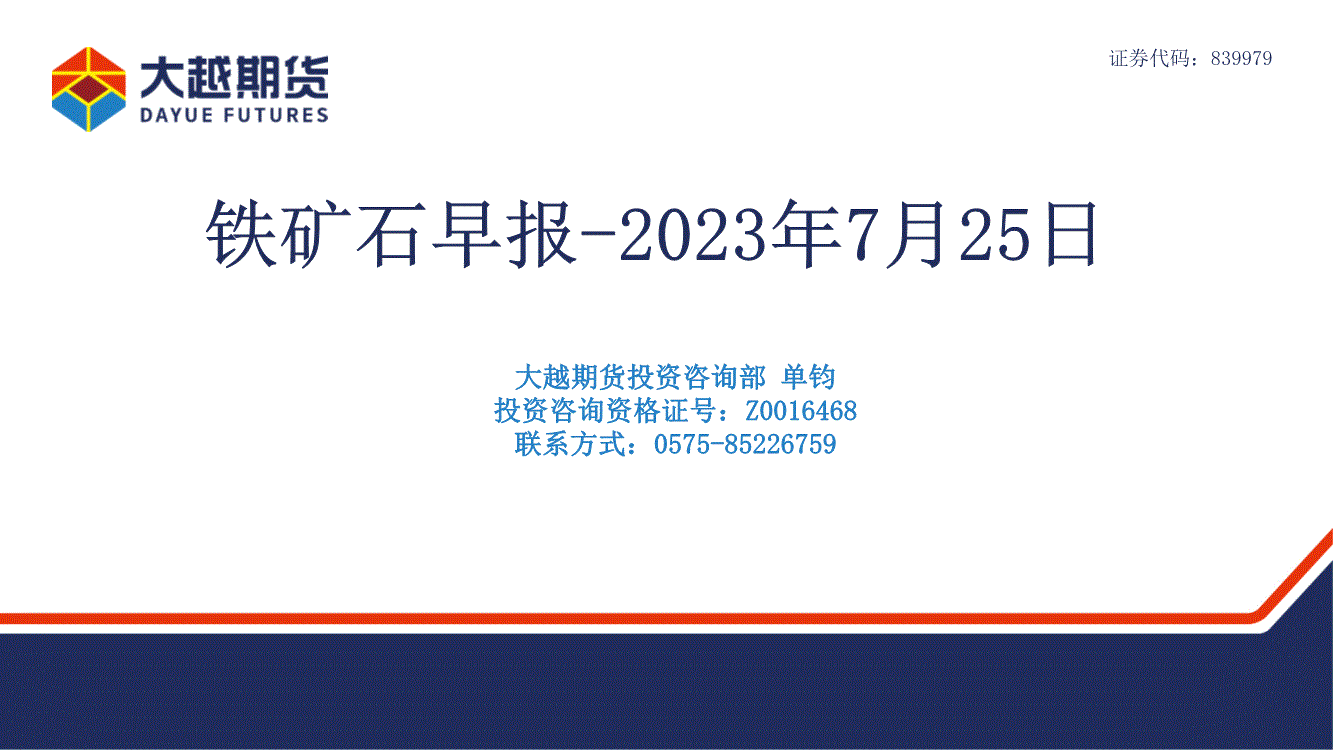 大越期货
DAYUE FUTURES

证券代码：839979

铁矿石早报-2023年7月25日

大越期货投资咨询部 单钧
投资咨询资格证号：Z0016468
联系方式：0575-85226759